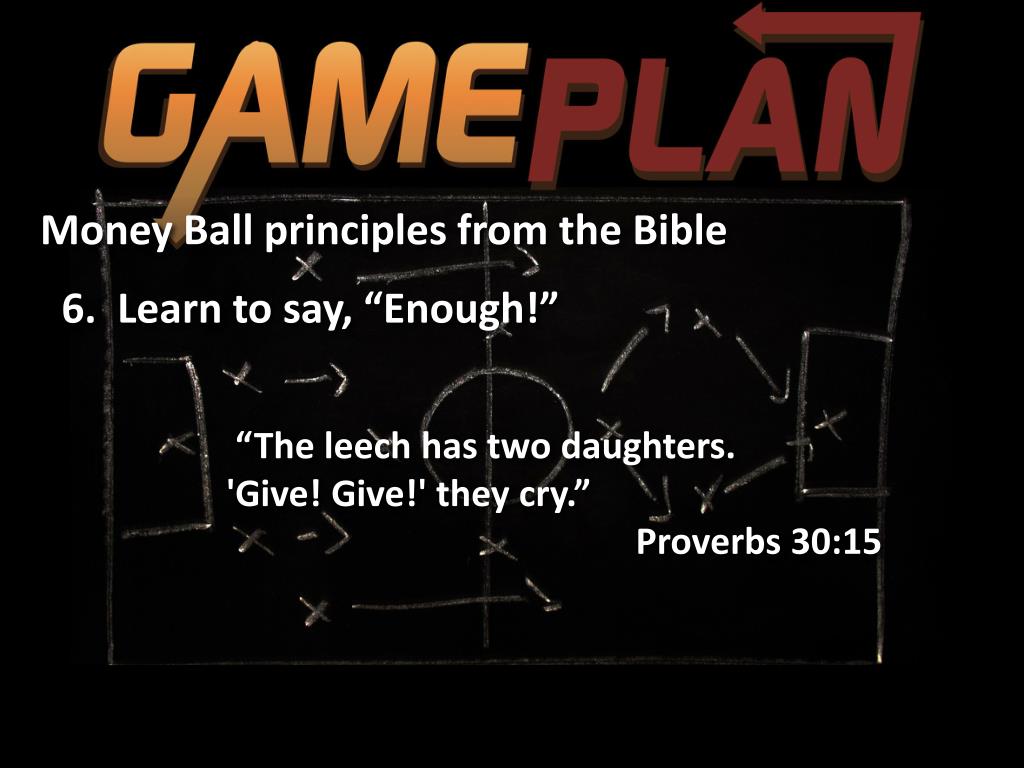 GAMEPLAN

Money Ball principles from the Bible

6. Learn to say, “Enough!”

“The leech has two daughters. 'Give! Give!' they cry.”

Proverbs 30:15